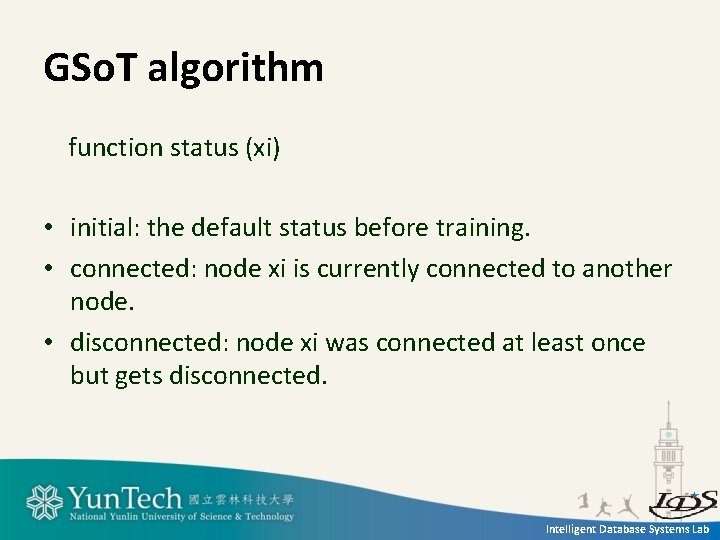 GSoT algorithm

function status (xi)

• initial: the default status before training.
• connected: node xi is currently connected to another node.
• disconnected: node xi was connected at least once but gets disconnected.

YunTech 國立雲林科技大學
National Yunlin University of Science & Technology

IDS
Intelligent Database Systems Lab